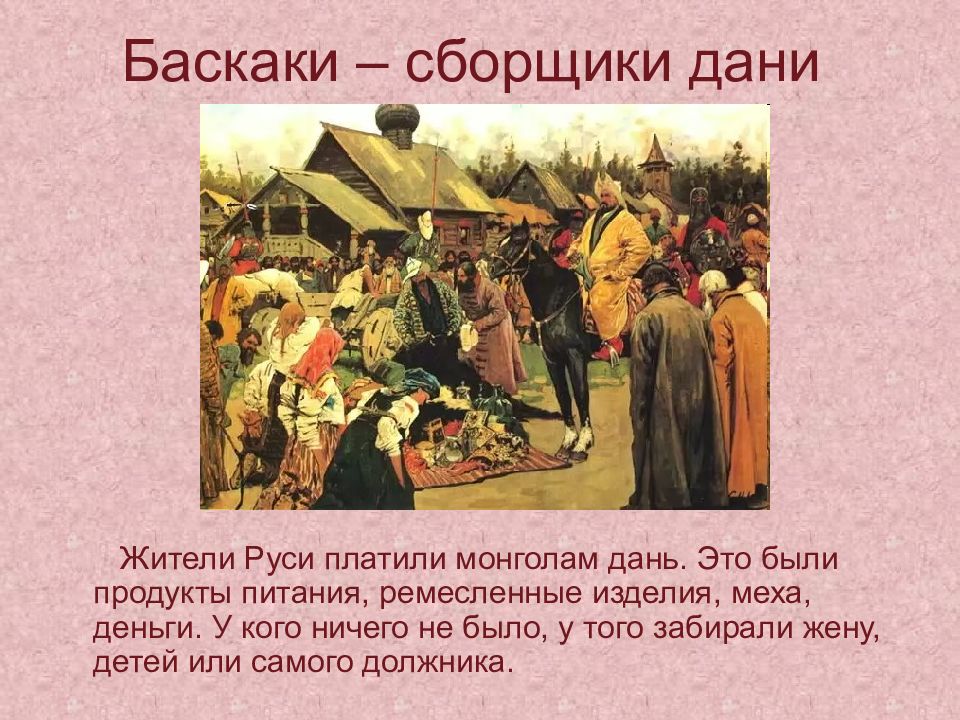 Баскаки – сборщики дани

Жители Руси платили монголам дань. Это были продукты питания, ремесленные изделия, меха, деньги. У кого ничего не было, у того забирали жену, детей или самого должника.